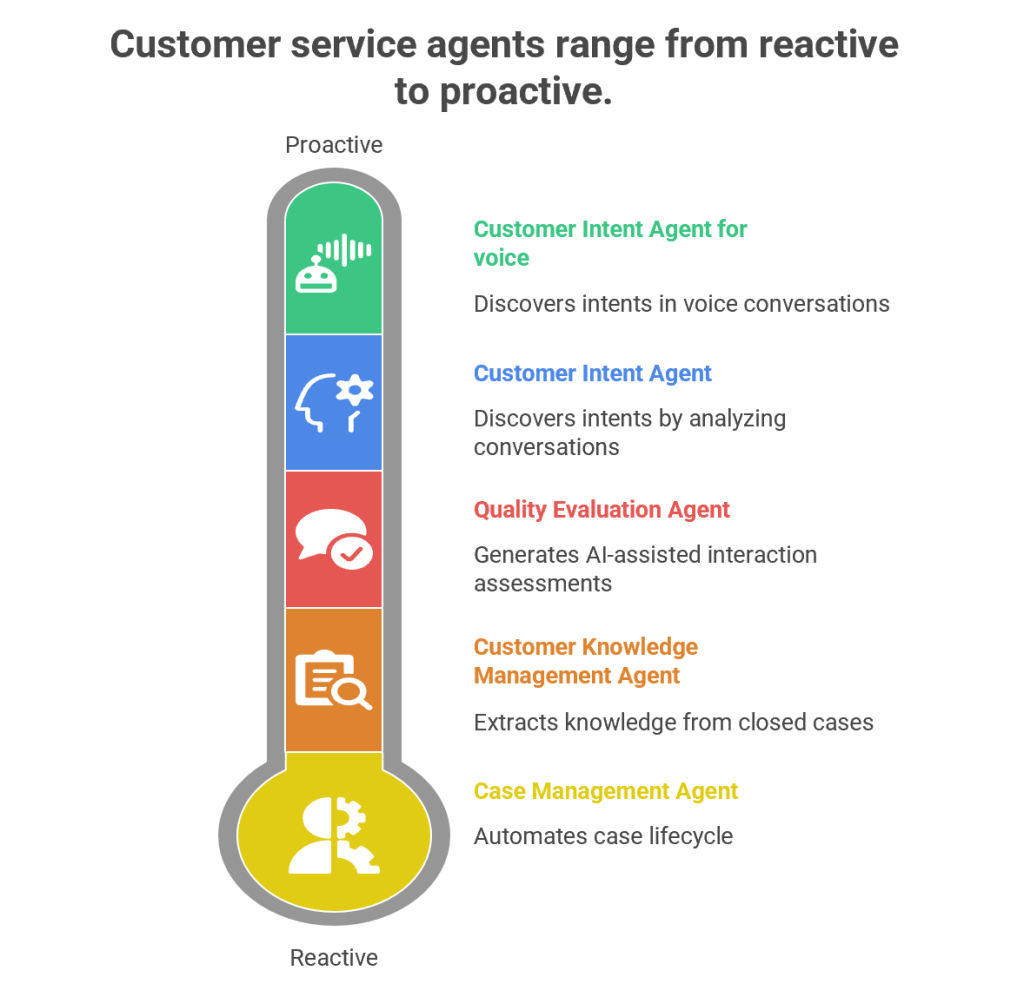 Customer service agents range from reactive to proactive.

Proactive

Customer Intent Agent for voice

Discovers intents in voice conversations

Customer Intent Agent

Discovers intents by analyzing conversations

Quality Evaluation Agent

Generates AI-assisted interaction assessments

Customer Knowledge Management Agent

Extracts knowledge from closed cases

Case Management Agent

Automates case lifecycle

Reactive